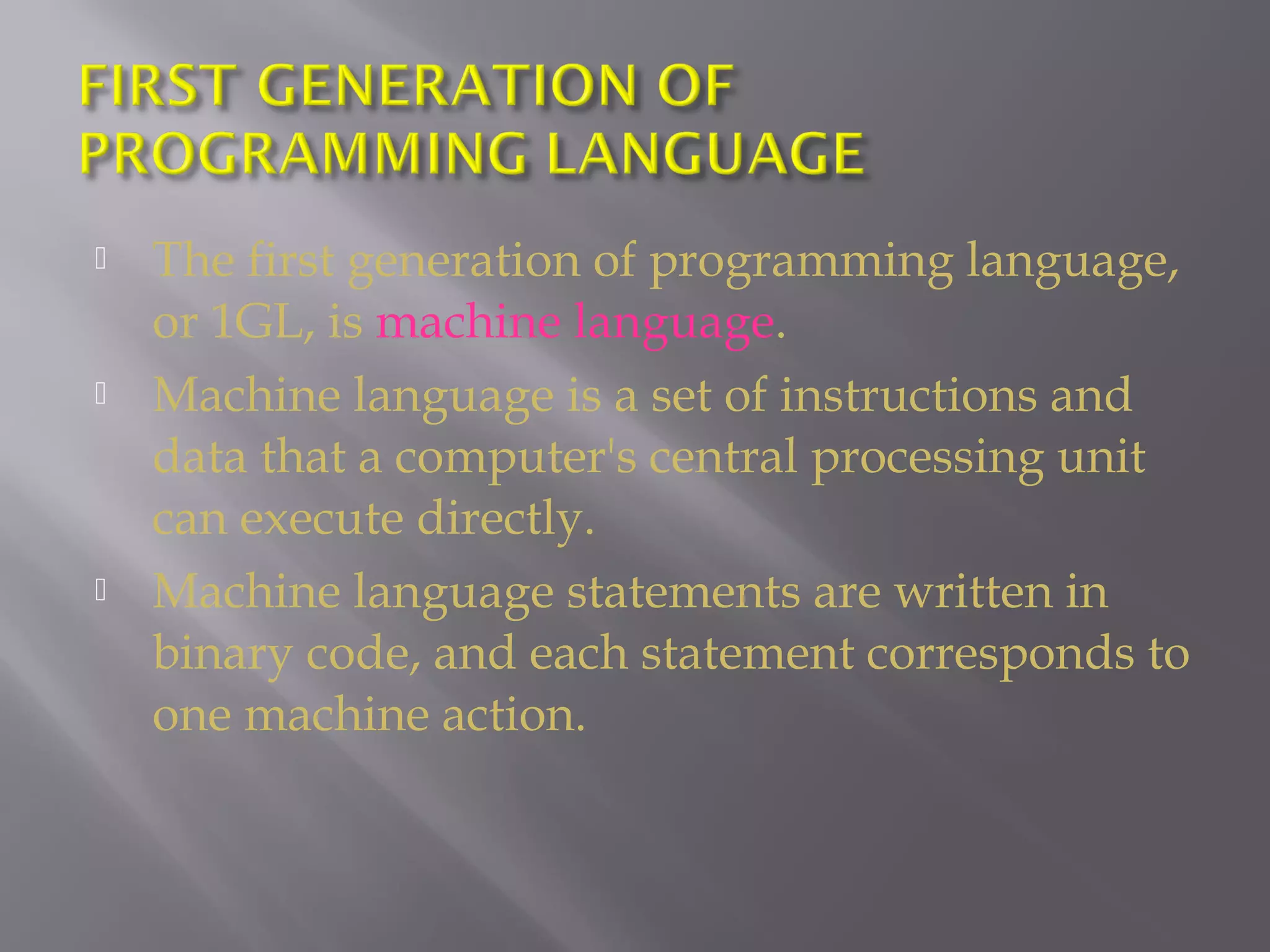 FIRST GENERATION OF PROGRAMMING LANGUAGE

The first generation of programming language, or 1GL, is machine language.

Machine language is a set of instructions and data that a computer's central processing unit can execute directly.

Machine language statements are written in binary code, and each statement corresponds to one machine action.